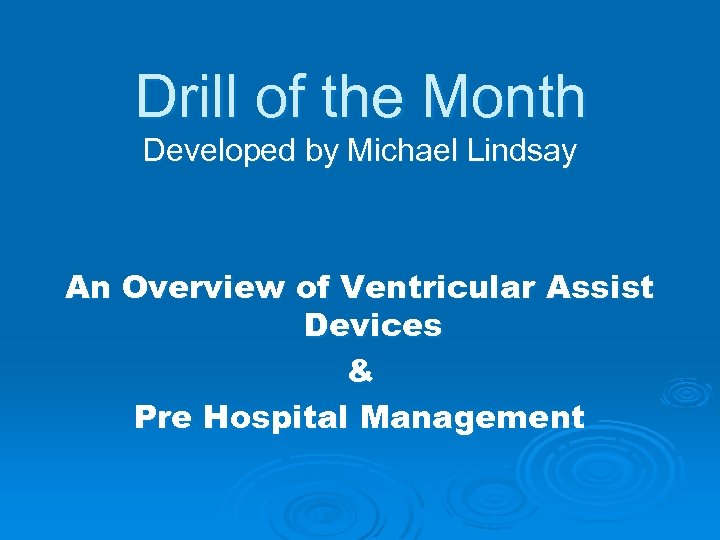 Drill of the Month
Developed by Michael Lindsay

An Overview of Ventricular Assist Devices
&
Pre Hospital Management